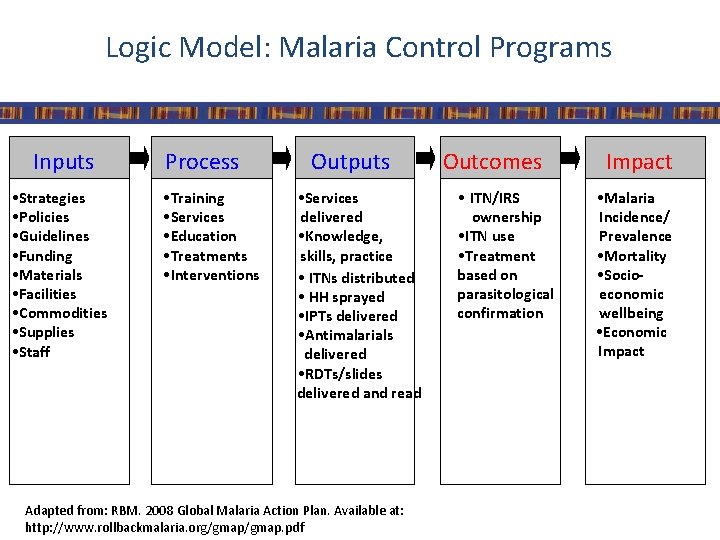 Logic Model: Malaria Control Programs

Inputs
•Strategies
•Policies
•Guidelines
•Funding
•Materials
•Facilities
•Commodities
•Supplies
•Staff

Process
•Training
•Services
•Education
•Treatments
•Interventions

Outputs
•Services delivered
•Knowledge, skills, practice
• ITNs distributed
• HH sprayed
•IPTs delivered
•Antimalarials delivered
•RDTs/slides delivered and read

Outcomes
• ITN/IRS ownership
•ITN use
•Treatment based on parasitological confirmation

Impact
•Malaria Incidence/ Prevalence
•Mortality
•Socio-economic wellbeing
•Economic Impact

Adapted from: RBM. 2008 Global Malaria Action Plan. Available at: http://www.rollbackmalaria.org/gmap/gmap.pdf